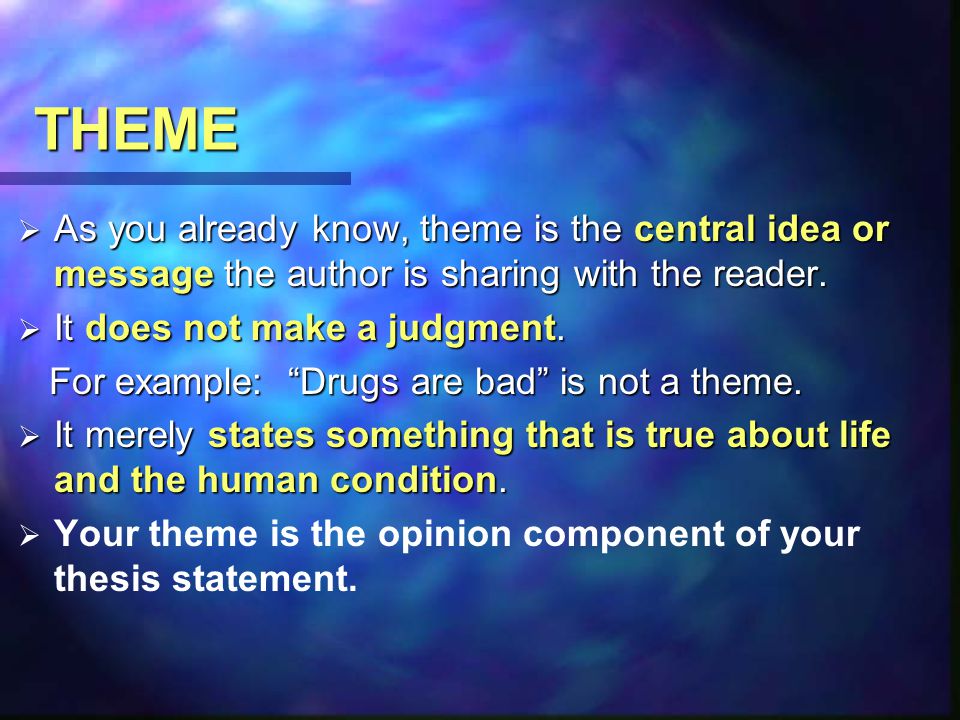 THEME

➢ As you already know, theme is the central idea or message the author is sharing with the reader.

➢ It does not make a judgment.

For example: “Drugs are bad” is not a theme.

➢ It merely states something that is true about life and the human condition.

➢ Your theme is the opinion component of your thesis statement.